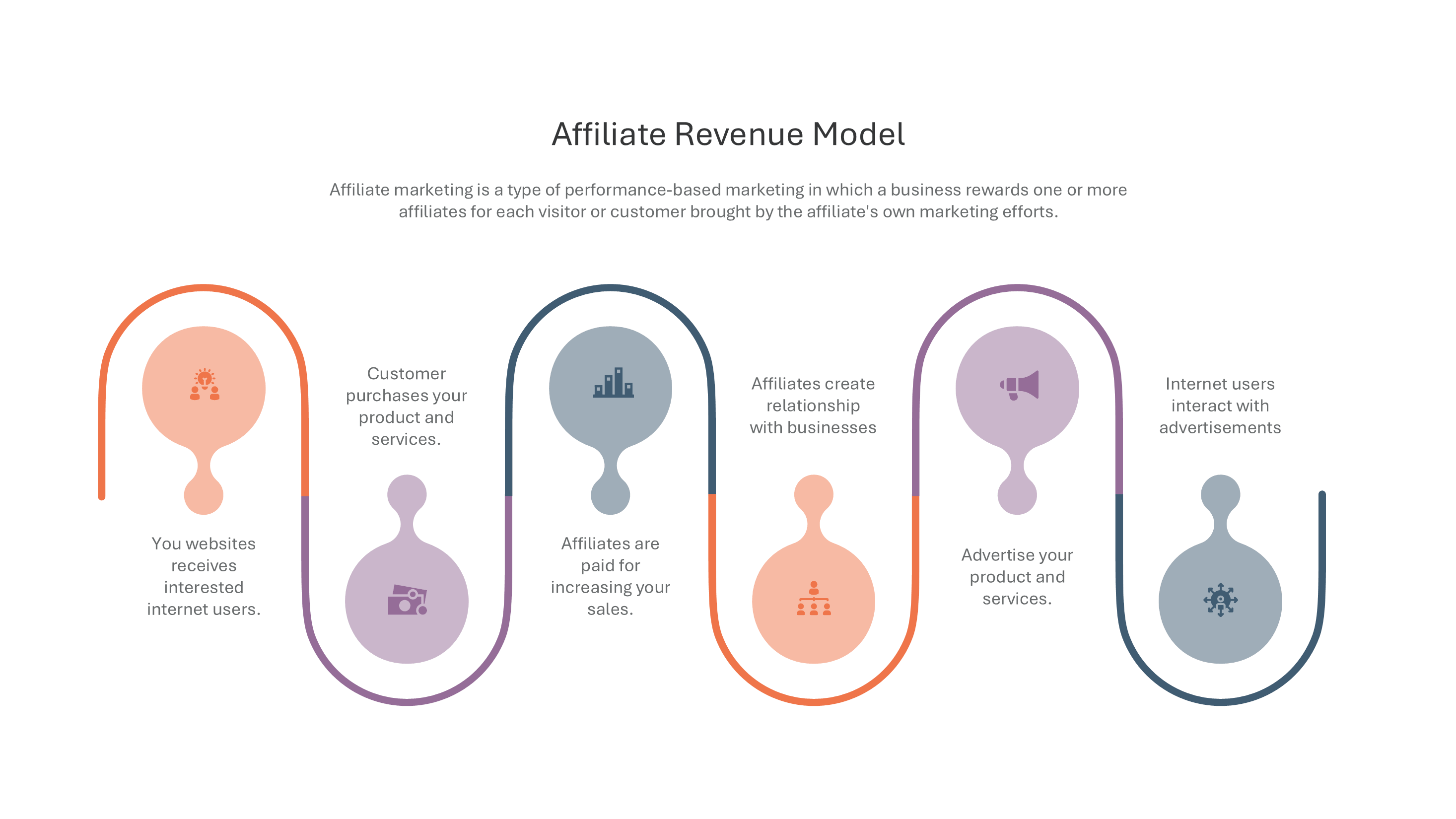 Affiliate Revenue Model

Affiliate marketing is a type of performance-based marketing in which a business rewards one or more affiliates for each visitor or customer brought by the affiliate's own marketing efforts.

You websites receives interested internet users.

Customer purchases your product and services.

Affiliates are paid for increasing your sales.

Affiliates create relationship with businesses

Advertise your product and services.

Internet users interact with advertisements